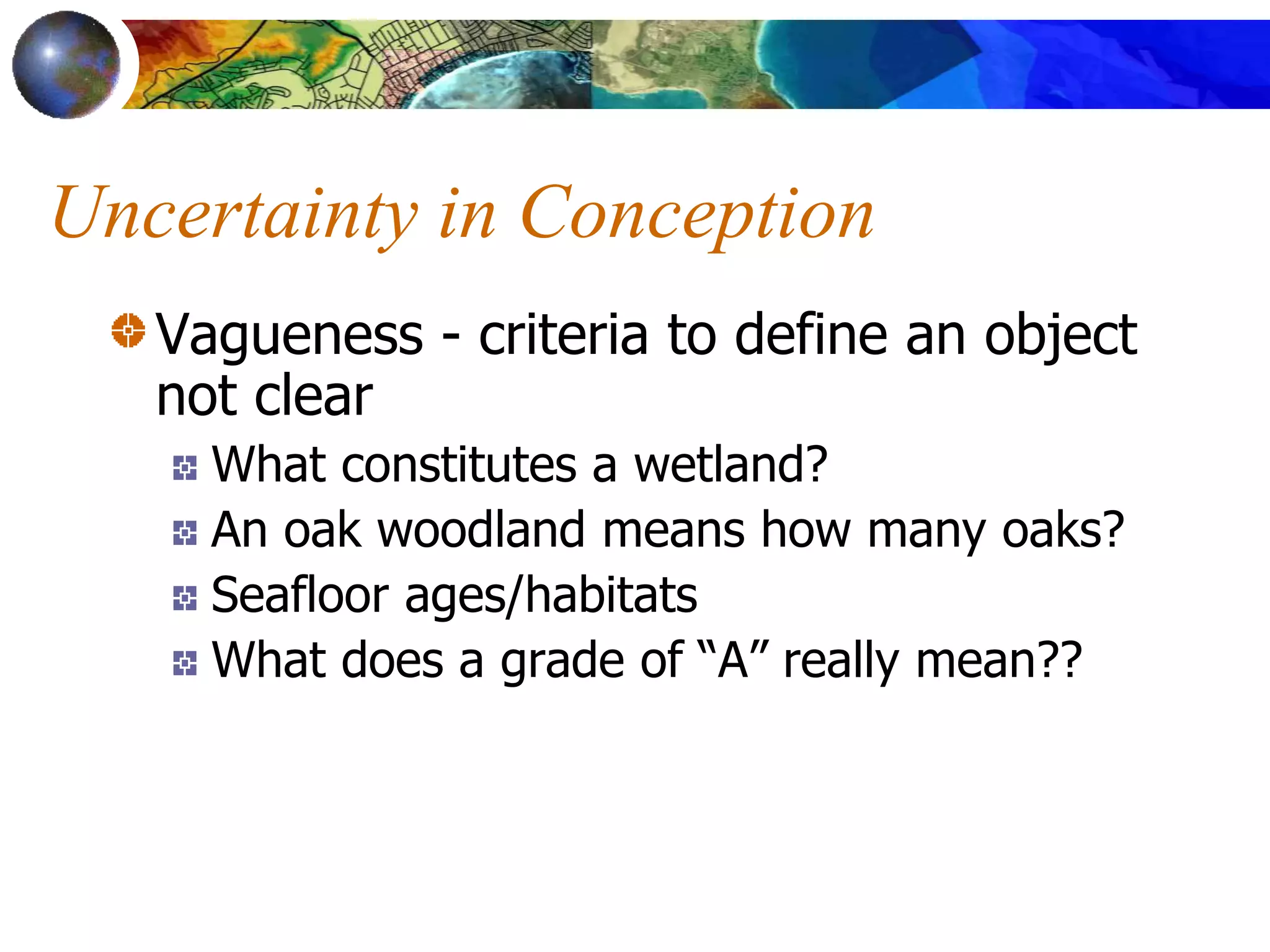 Uncertainty in Conception

Vagueness - criteria to define an object not clear

What constitutes a wetland?

An oak woodland means how many oaks?

Seafloor ages/habitats

What does a grade of “A” really mean??